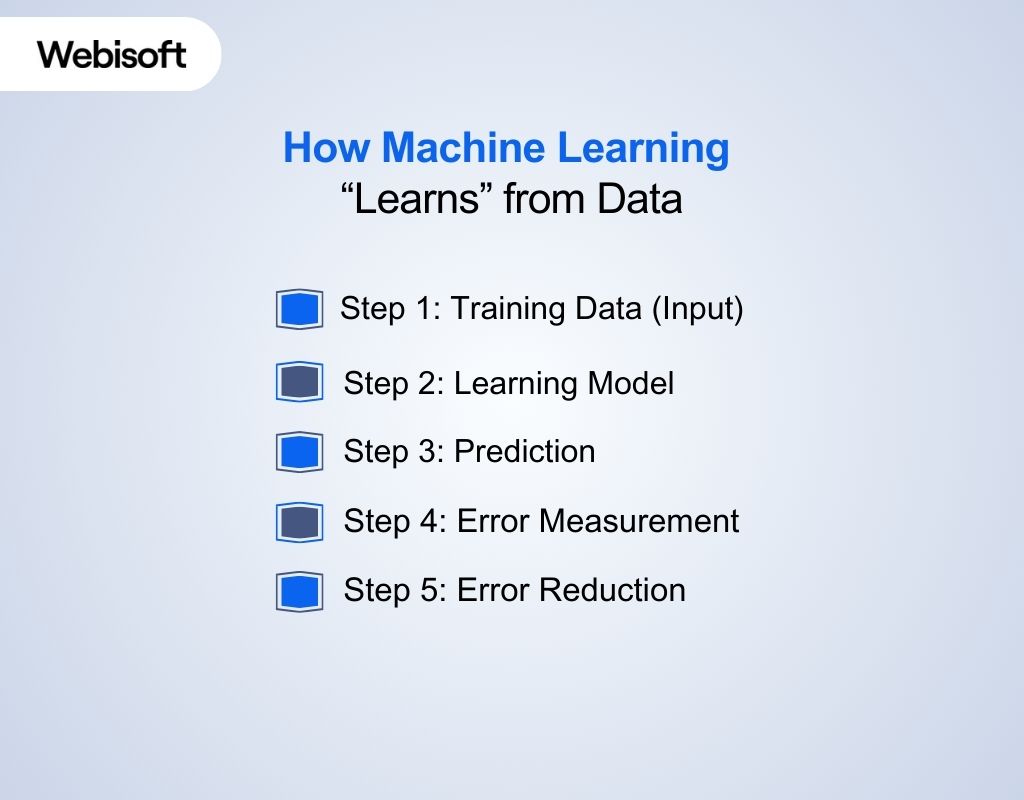 Webisoft

How Machine Learning
“Learns” from Data

Step 1: Training Data (Input)

Step 2: Learning Model

Step 3: Prediction

Step 4: Error Measurement

Step 5: Error Reduction